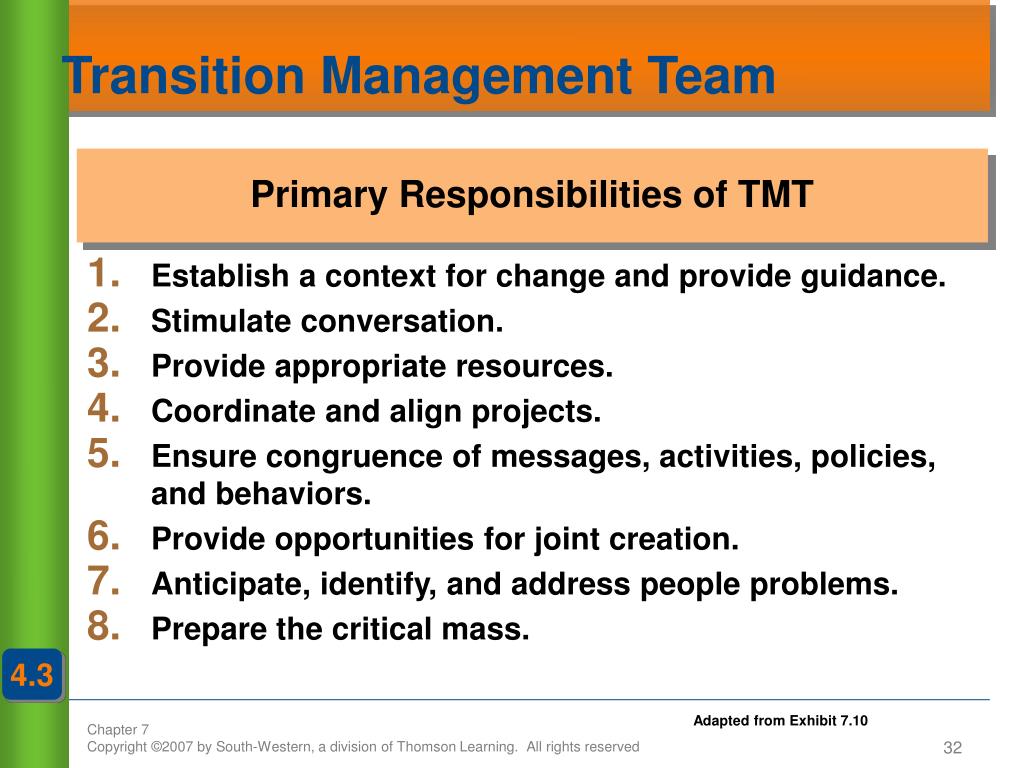 Transition Management Team

Primary Responsibilities of TMT

1. Establish a context for change and provide guidance.
2. Stimulate conversation.
3. Provide appropriate resources.
4. Coordinate and align projects.
5. Ensure congruence of messages, activities, policies, and behaviors.
6. Provide opportunities for joint creation.
7. Anticipate, identify, and address people problems.
8. Prepare the critical mass.

4.3

Adapted from Exhibit 7.10

Chapter 7
Copyright ©2007 by South-Western, a division of Thomson Learning. All rights reserved

32